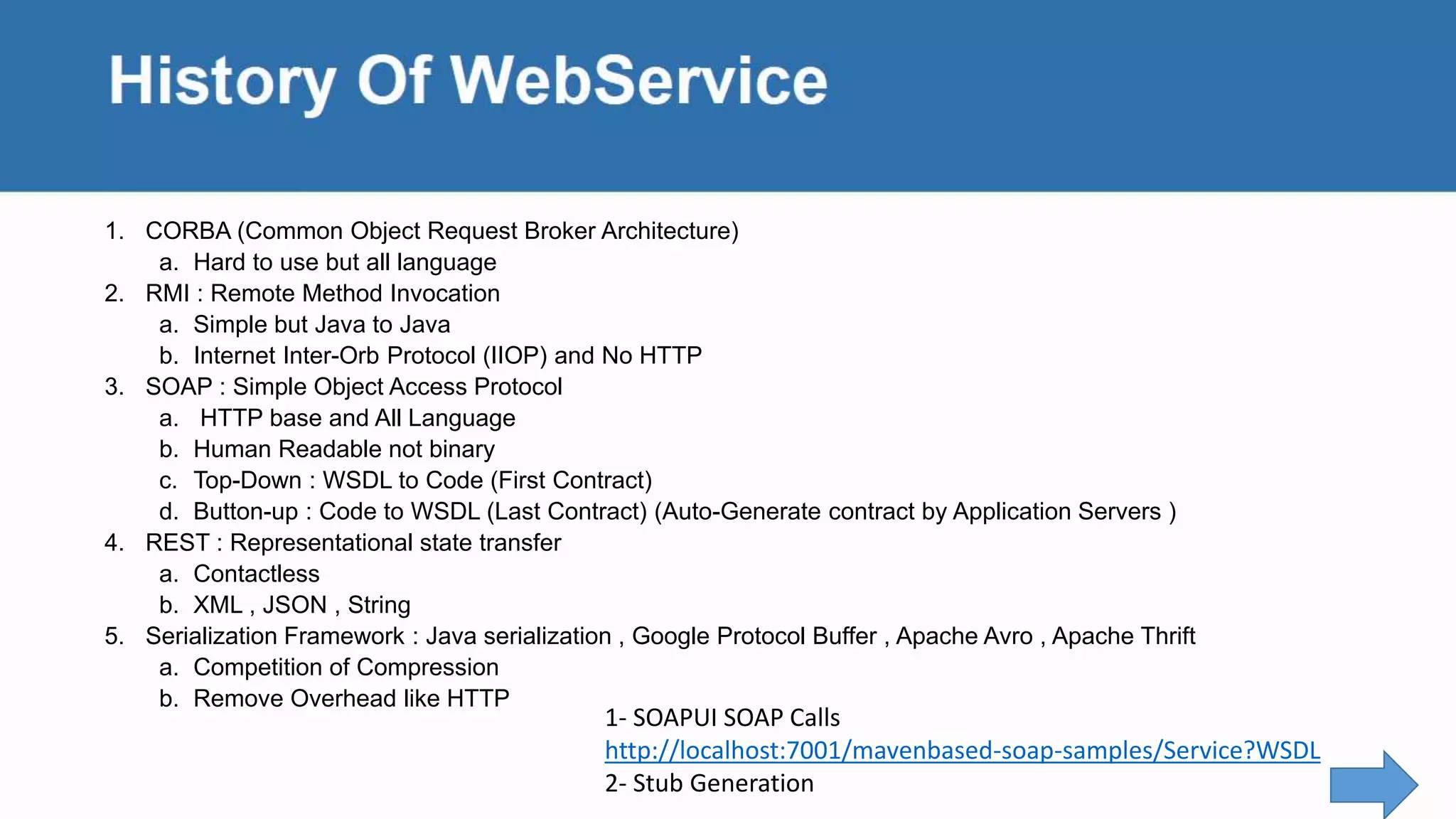 History Of WebService

1. CORBA (Common Object Request Broker Architecture)
   a. Hard to use but all language
2. RMI : Remote Method Invocation
   a. Simple but Java to Java
   b. Internet Inter-Orb Protocol (IIOP) and No HTTP
3. SOAP : Simple Object Access Protocol
   a. HTTP base and All Language
   b. Human Readable not binary
   c. Top-Down : WSDL to Code (First Contract)
   d. Button-up : Code to WSDL (Last Contract) (Auto-Generate contract by Application Servers )
4. REST : Representational state transfer
   a. Contactless
   b. XML , JSON , String
5. Serialization Framework : Java serialization , Google Protocol Buffer , Apache Avro , Apache Thrift
   a. Competition of Compression
   b. Remove Overhead like HTTP

1- SOAPUI SOAP Calls
http://localhost:7001/mavenbased-soap-samples/Service?WSDL
2- Stub Generation